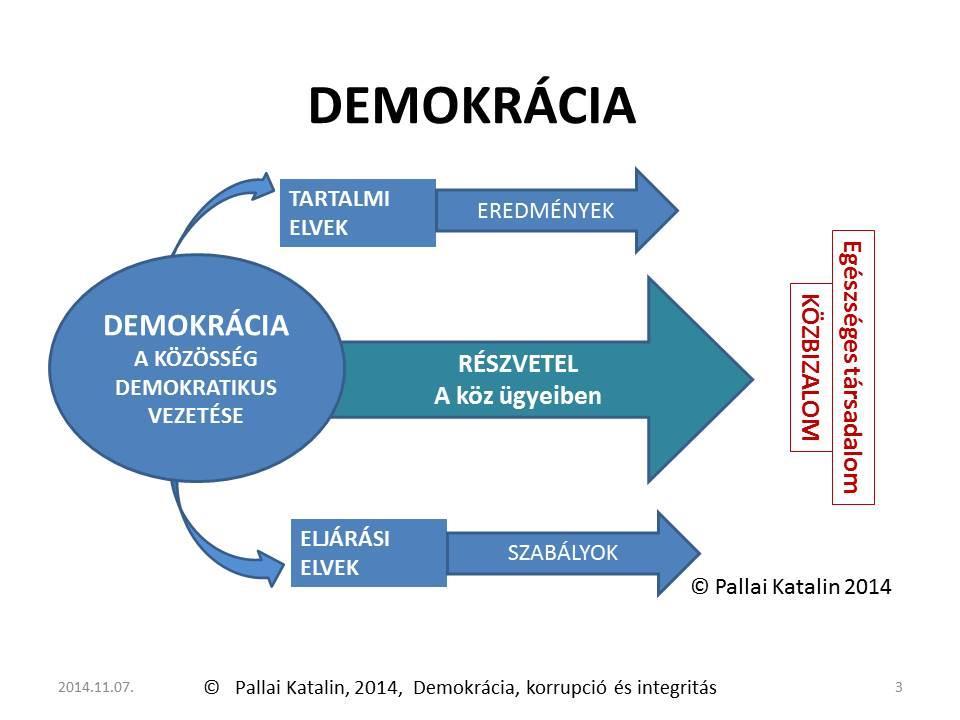 DEMOKRÁCIA

TARTALMI ELVEK

EREDMÉNYEK

DEMOKRÁCIA
A KÖZÖSSÉG DEMOKRATIKUS VEZETÉSE

RÉSZVETEL
A köz ügyeiben

KÖZBIZALOM

Egészséges társadalom

ELJÁRÁSI ELVEK

SZABÁLYOK

© Pallai Katalin 2014

2014.11.07.

© Pallai Katalin, 2014, Demokrácia, korrupció és integritás

3